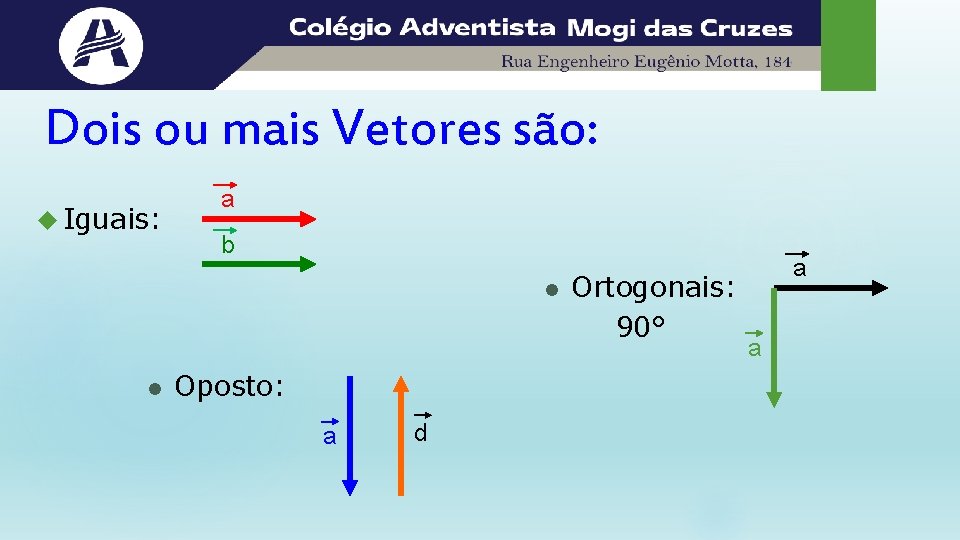 Colégio Adventista Mogi das Cruzes
Rua Engenheiro Eugênio Motta, 184

Dois ou mais Vetores são:

Iguais: $\vec{a}$ $\vec{b}$

Ortogonais: 90° $\vec{a}$ $\vec{a}$

Oposto: $\vec{a}$ $\vec{d}$